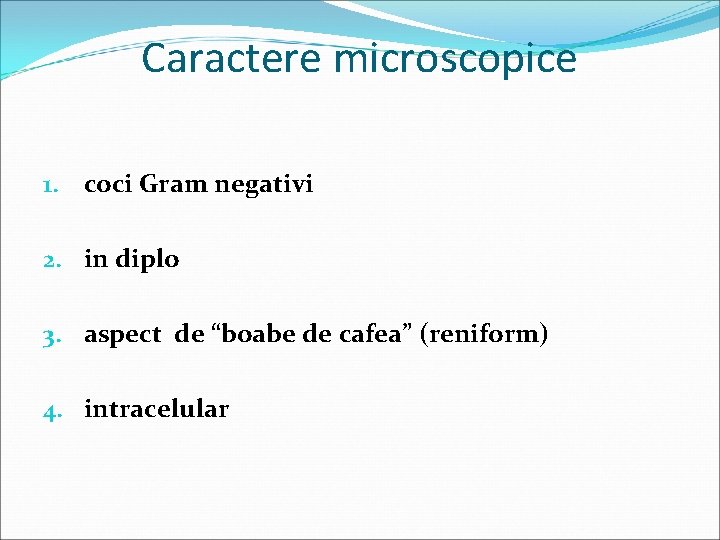 Caractere microscopice

1. coci Gram negativi

2. in diplo

3. aspect de “boabe de cafea” (reniform)

4. intracelular